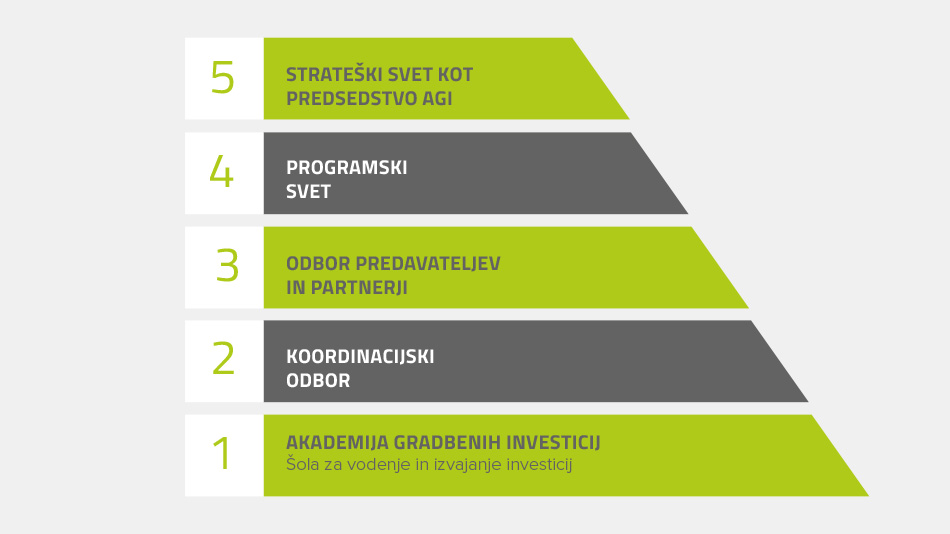 5 STRATEŠKI SVET KOT PREDSEDSTVO AGI

4 PROGRAMSKI SVET

3 ODBOR PREDAVATELJEV IN PARTNERJI

2 KOORDINACIJSKI ODBOR

1 AKADEMIJA GRADBENIH INVESTICIJ
Šola za vodenje in izvajanje investicij